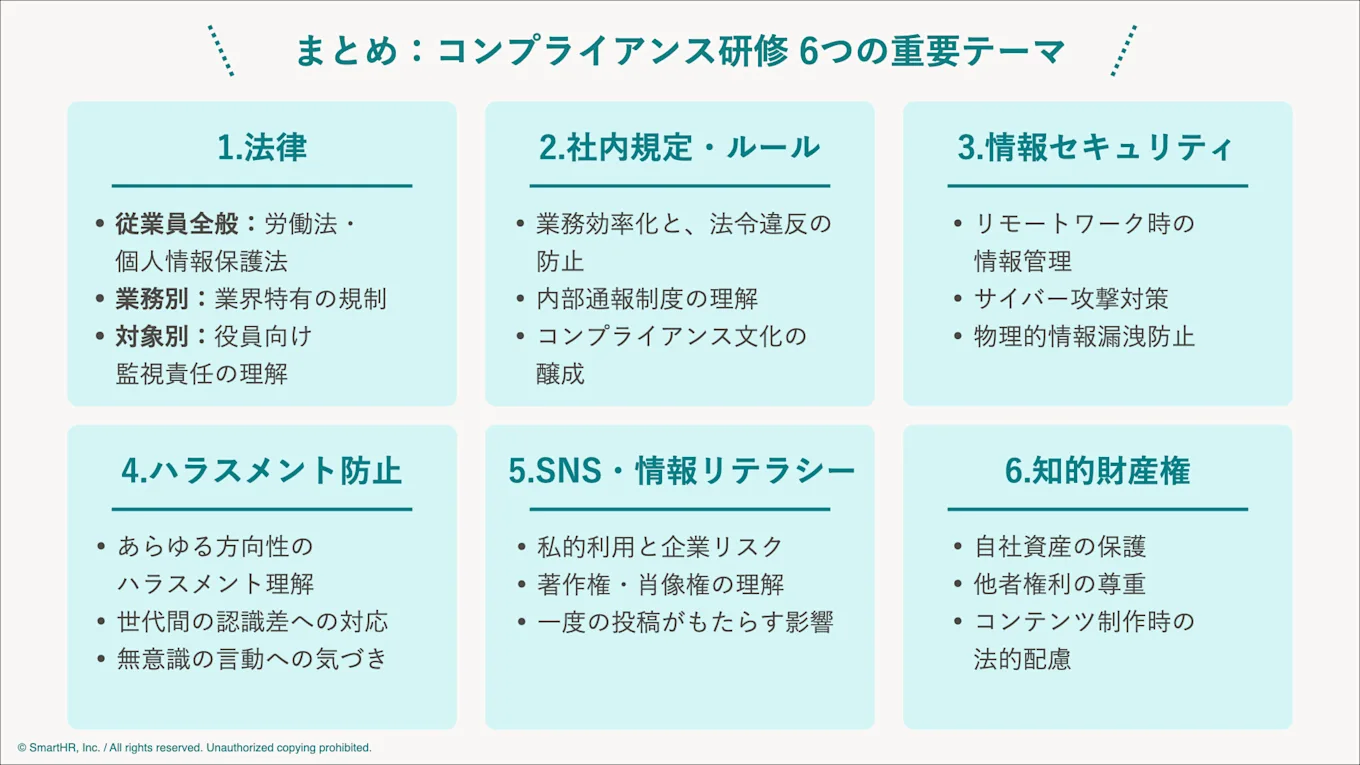 まとめ：コンプライアンス研修 6つの重要テーマ

1.法律

• 従業員全般：労働法・個人情報保護法
• 業務別：業界特有の規制
• 対象別：役員向け監視責任の理解

2.社内規定・ルール

• 業務効率化と、法令違反の防止
• 内部通報制度の理解
• コンプライアンス文化の醸成

3.情報セキュリティ

• リモートワーク時の情報管理
• サイバー攻撃対策
• 物理的情報漏洩防止

4.ハラスメント防止

• あらゆる方向性のハラスメント理解
• 世代間の認識差への対応
• 無意識の言動への気づき

5.SNS・情報リテラシー

• 私的利用と企業リスク
• 著作権・肖像権の理解
• 一度の投稿がもたらす影響

6.知的財産権

• 自社資産の保護
• 他者権利の尊重
• コンテンツ制作時の法的配慮

© SmartHR, Inc. / All rights reserved. Unauthorized copying prohibited.